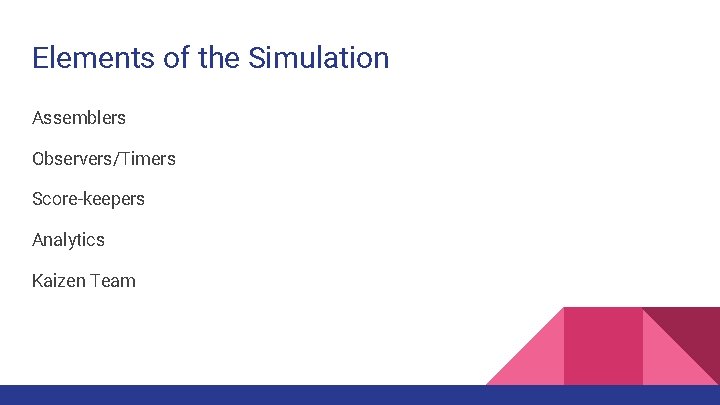 Elements of the Simulation

Assemblers

Observers/Timers

Score-keepers

Analytics

Kaizen Team